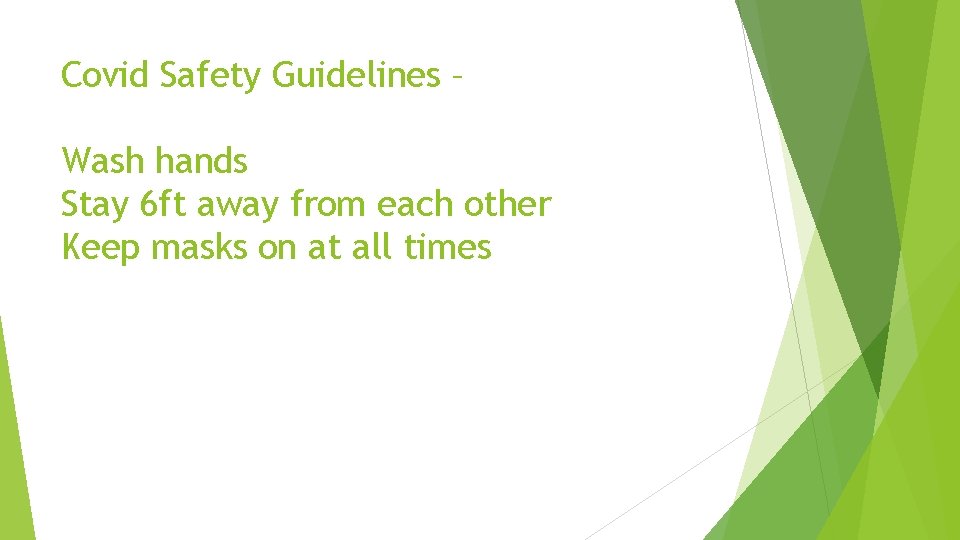 Covid Safety Guidelines –

Wash hands
Stay 6ft away from each other
Keep masks on at all times